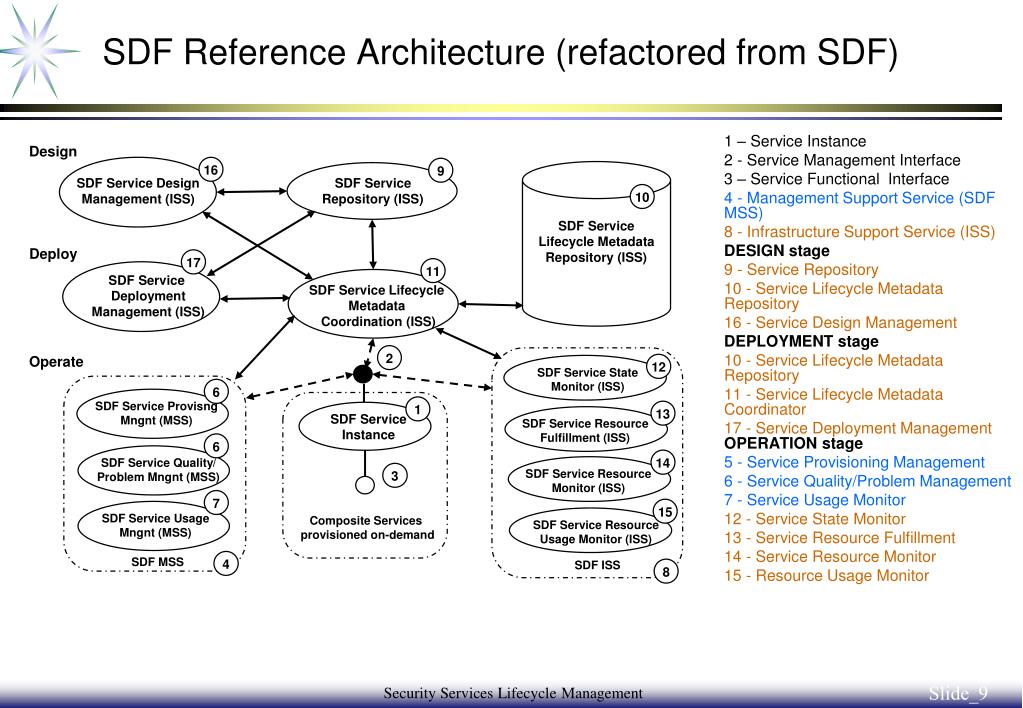 SDF Reference Architecture (refactored from SDF)

Design

SDF Service Design Management (ISS) 16

SDF Service Repository (ISS) 9

SDF Service Lifecycle Metadata Repository (ISS) 10

Deploy

SDF Service Deployment Management (ISS) 17

SDF Service Lifecycle Metadata Coordination (ISS) 11

Operate

2

SDF Service Provisng Mngnt (MSS) 6

SDF Service Quality/ Problem Mngnt (MSS) 6

SDF Service Usage Mngnt (MSS) 7

SDF MSS 4

SDF Service Instance 1

3

Composite Services provisioned on-demand

SDF Service State Monitor (ISS) 12

SDF Service Resource Fulfillment (ISS) 13

SDF Service Resource Monitor (ISS) 14

SDF Service Resource Usage Monitor (ISS) 15

SDF ISS 8

1 – Service Instance
2 - Service Management Interface
3 – Service Functional Interface
4 - Management Support Service (SDF MSS)
8 - Infrastructure Support Service (ISS)
DESIGN stage
9 - Service Repository
10 - Service Lifecycle Metadata Repository
16 - Service Design Management
DEPLOYMENT stage
10 - Service Lifecycle Metadata Repository
11 - Service Lifecycle Metadata Coordinator
17 - Service Deployment Management
OPERATION stage
5 - Service Provisioning Management
6 - Service Quality/Problem Management
7 - Service Usage Monitor
12 - Service State Monitor
13 - Service Resource Fulfillment
14 - Service Resource Monitor
15 - Resource Usage Monitor

Security Services Lifecycle Management

Slide_9